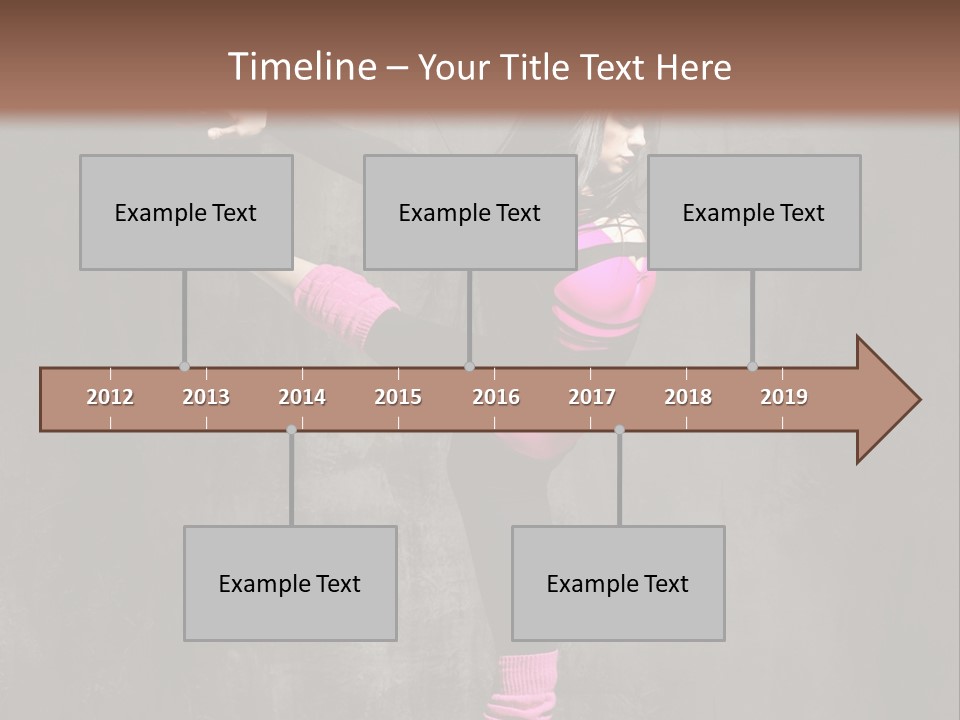 Timeline – Your Title Text Here

Example Text

Example Text

Example Text

2012 2013 2014 2015 2016 2017 2018 2019

Example Text

Example Text